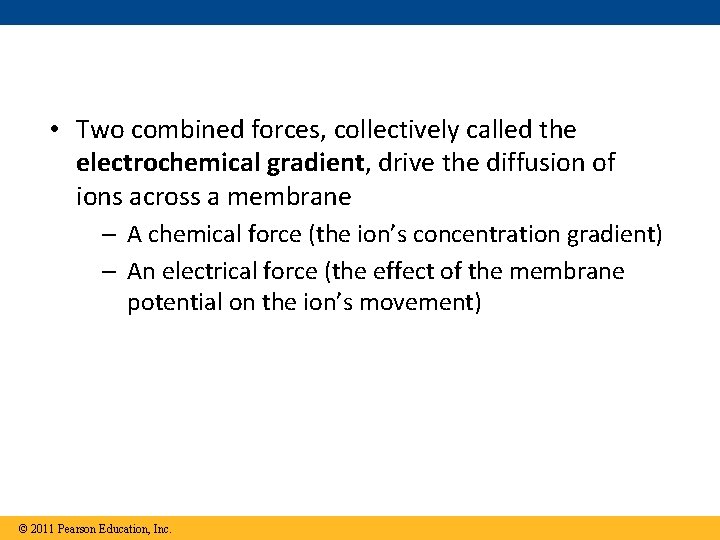 • Two combined forces, collectively called the **electrochemical gradient**, drive the diffusion of ions across a membrane

– A chemical force (the ion's concentration gradient)

– An electrical force (the effect of the membrane potential on the ion's movement)

© 2011 Pearson Education, Inc.